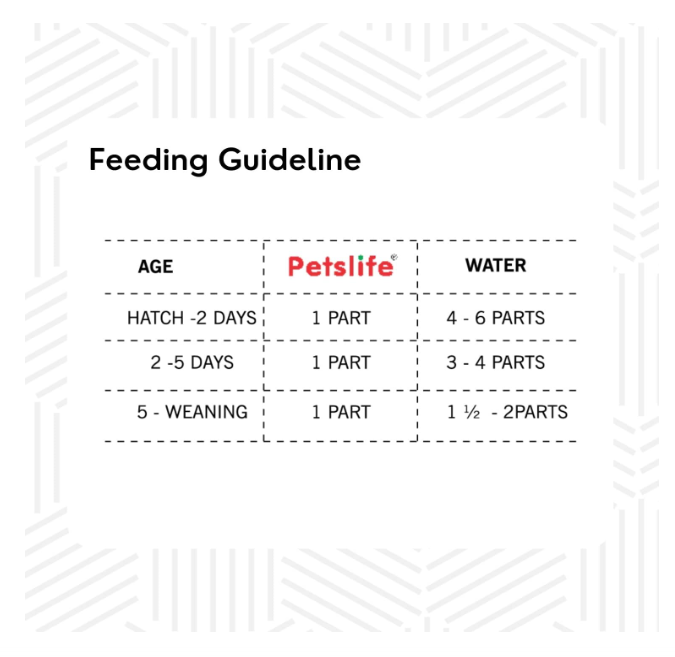 Feeding Guideline

| AGE | Petslife® | WATER |
|---|---|---|
| HATCH -2 DAYS | 1 PART | 4 - 6 PARTS |
| 2 -5 DAYS | 1 PART | 3 - 4 PARTS |
| 5 - WEANING | 1 PART | 1 ½ - 2PARTS |